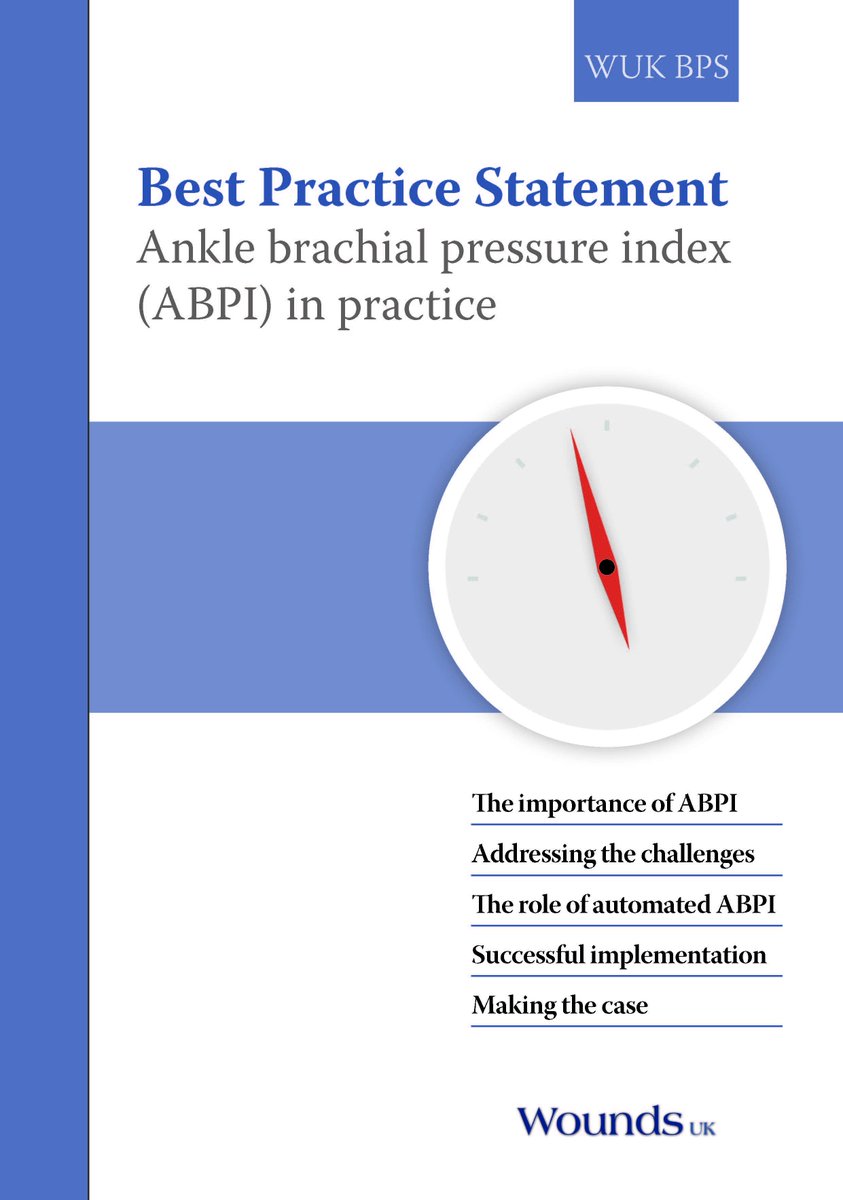 WUK BPS

Best Practice Statement
Ankle brachial pressure index (ABPI) in practice

The importance of ABPI

Addressing the challenges

The role of automated ABPI

Successful implementation

Making the case

Wounds UK